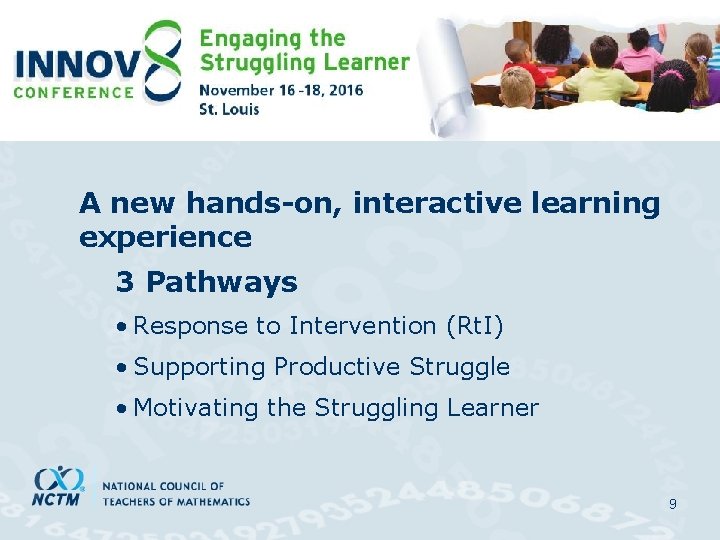 INNOV8 CONFERENCE

Engaging the Struggling Learner
November 16 -18, 2016
St. Louis

A new hands-on, interactive learning experience

3 Pathways

• Response to Intervention (RtI)
• Supporting Productive Struggle
• Motivating the Struggling Learner

NCTM
NATIONAL COUNCIL OF TEACHERS OF MATHEMATICS

9